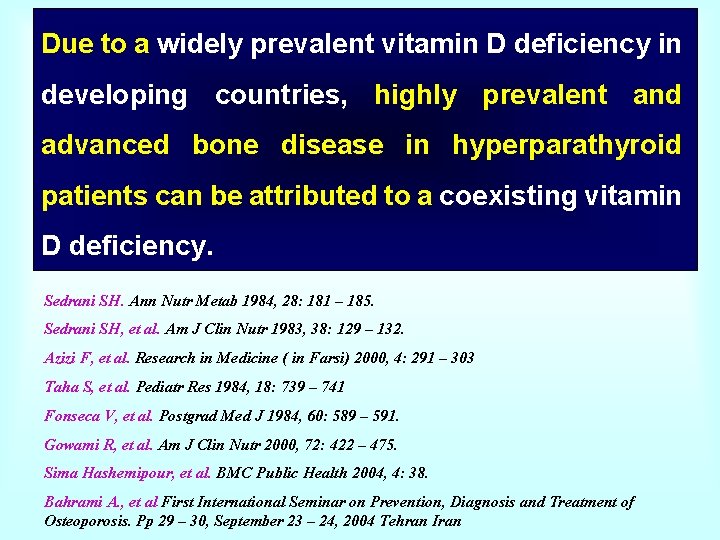 Due to a widely prevalent vitamin D deficiency in developing countries, highly prevalent and advanced bone disease in hyperparathyroid patients can be attributed to a coexisting vitamin D deficiency.

Sedrani SH. Ann Nutr Metab 1984, 28: 181 – 185.

Sedrani SH, et al. Am J Clin Nutr 1983, 38: 129 – 132.

Azizi F, et al. Research in Medicine ( in Farsi) 2000, 4: 291 – 303

Taha S, et al. Pediatr Res 1984, 18: 739 – 741

Fonseca V, et al. Postgrad Med J 1984, 60: 589 – 591.

Gowami R, et al. Am J Clin Nutr 2000, 72: 422 – 475.

Sima Hashemipour, et al. BMC Public Health 2004, 4: 38.

Bahrami A., et al First International Seminar on Prevention, Diagnosis and Treatment of Osteoporosis. Pp 29 – 30, September 23 – 24, 2004 Tehran Iran